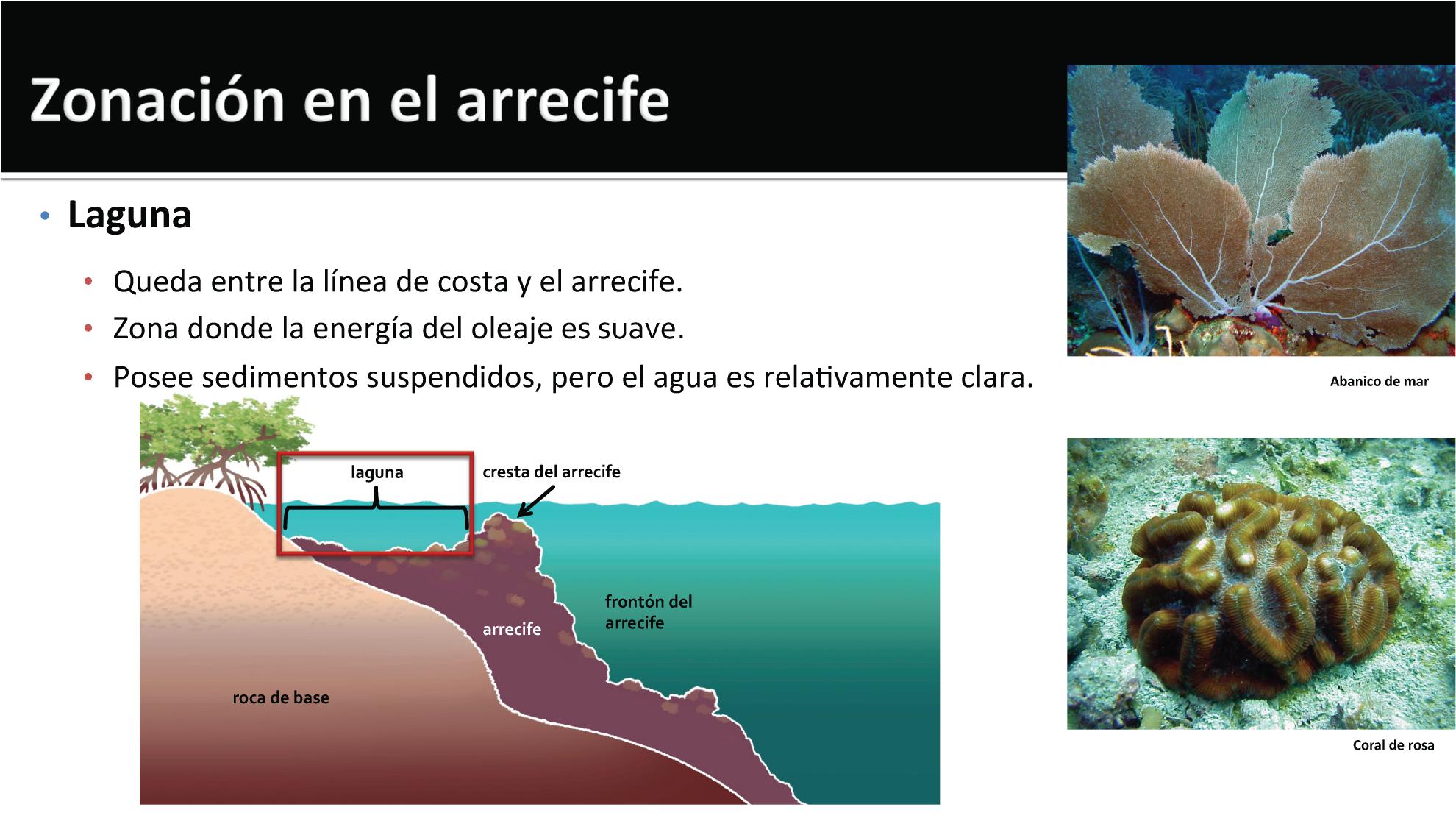 Zonación en el arrecife

• Laguna

• Queda entre la línea de costa y el arrecife.
• Zona donde la energía del oleaje es suave.
• Posee sedimentos suspendidos, pero el agua es relativamente clara.

laguna

cresta del arrecife

frontón del arrecife

arrecife

roca de base

Abanico de mar

Coral de rosa